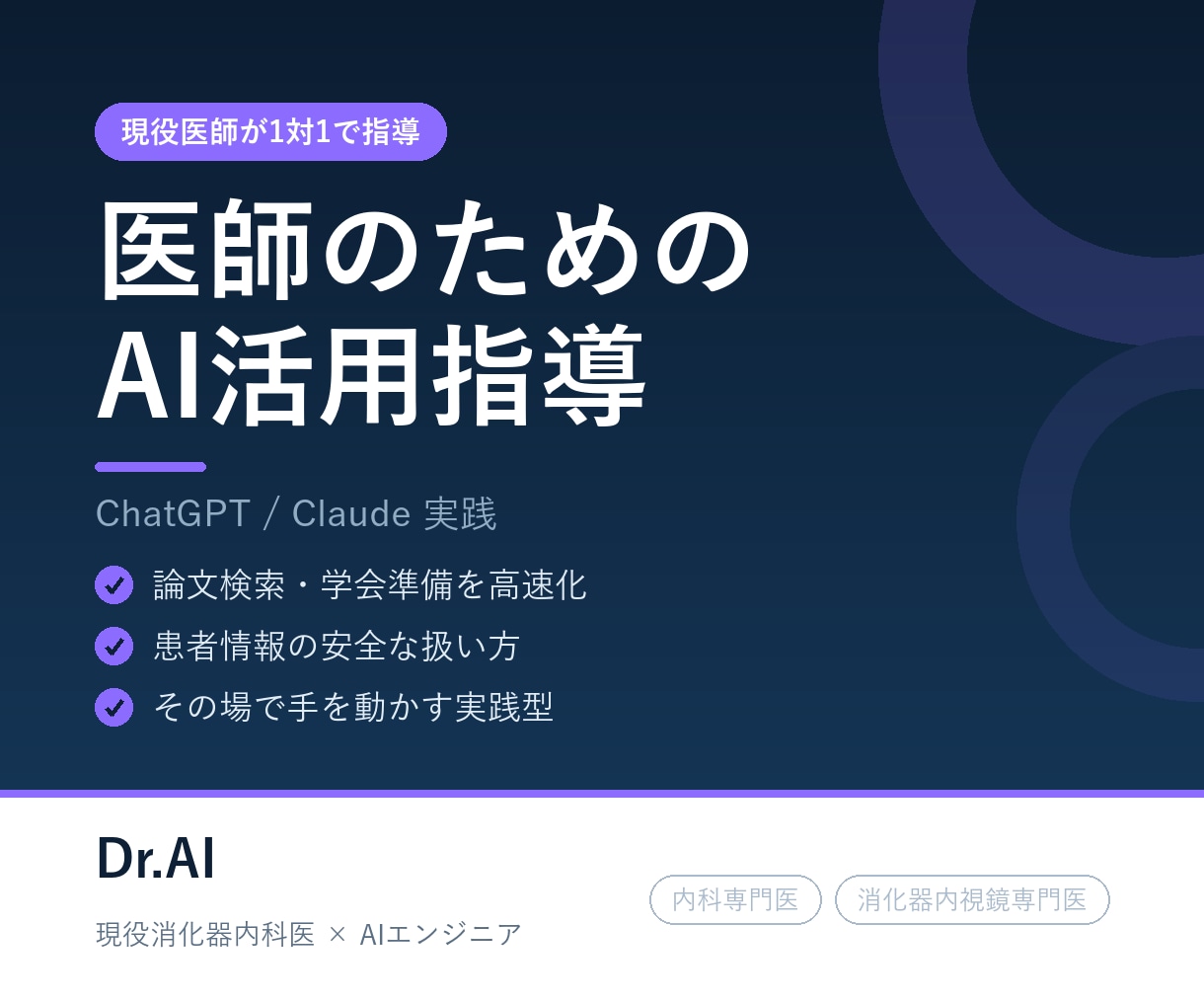 現役医師が1対1で指導

医師のための
AI活用指導

ChatGPT / Claude 実践

論文検索・学会準備を高速化
患者情報の安全な扱い方
その場で手を動かす実践型

Dr.AI

現役消化器内科医 × AIエンジニア

内科専門医
消化器内視鏡専門医